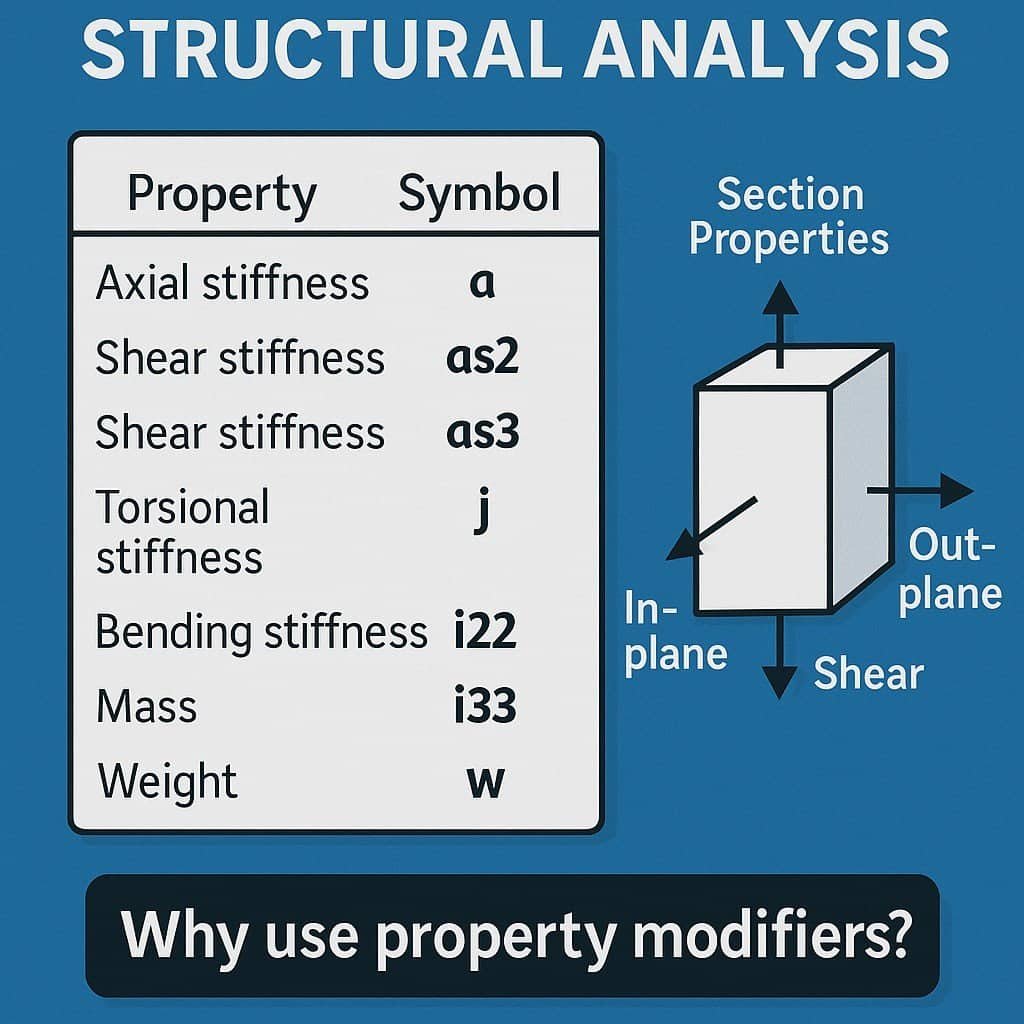 STRUCTURAL ANALYSIS

| Property | Symbol |
|---|---|
| Axial stiffness | a |
| Shear stiffness | as2 |
| Shear stiffness | as3 |
| Torsional stiffness | j |
| Bending stiffness | i22 |
| Mass | i33 |
| Weight | w |

Section Properties

Out-plane

In-plane

Shear

Why use property modifiers?